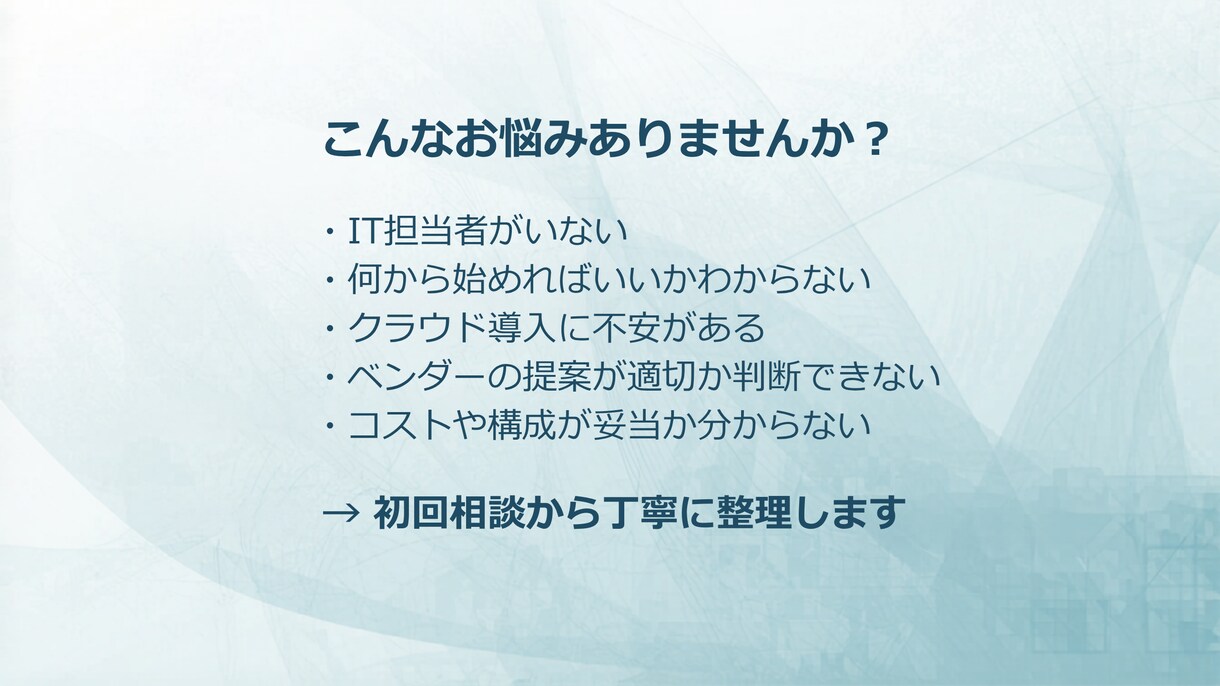 こんなお悩みありませんか？

・IT担当者がいない
・何から始めればいいかわからない
・クラウド導入に不安がある
・ベンダーの提案が適切か判断できない
・コストや構成が妥当か分からない

→ 初回相談から丁寧に整理します